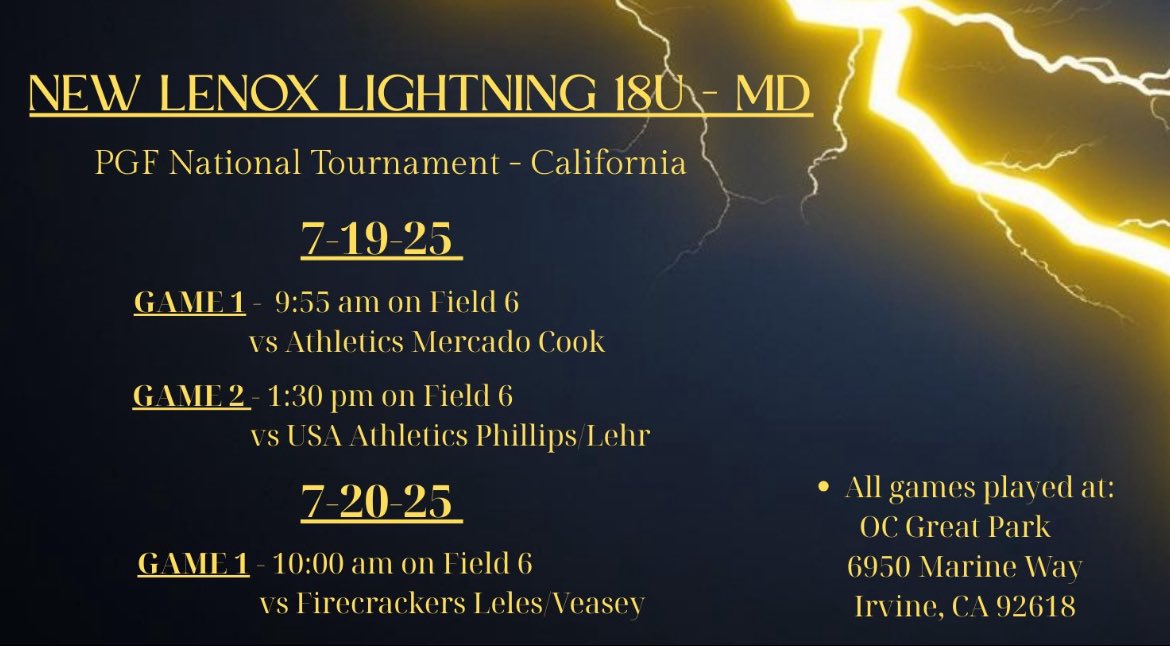 NEW LENOX LIGHTNING 18U - MD

PGF National Tournament - California

7-19-25

GAME 1 - 9:55 am on Field 6
vs Athletics Mercado Cook

GAME 2 - 1:30 pm on Field 6
vs USA Athletics Phillips/Lehr

7-20-25

GAME 1 - 10:00 am on Field 6
vs Firecrackers Leles/Veasey

• All games played at:
OC Great Park
6950 Marine Way
Irvine, CA 92618